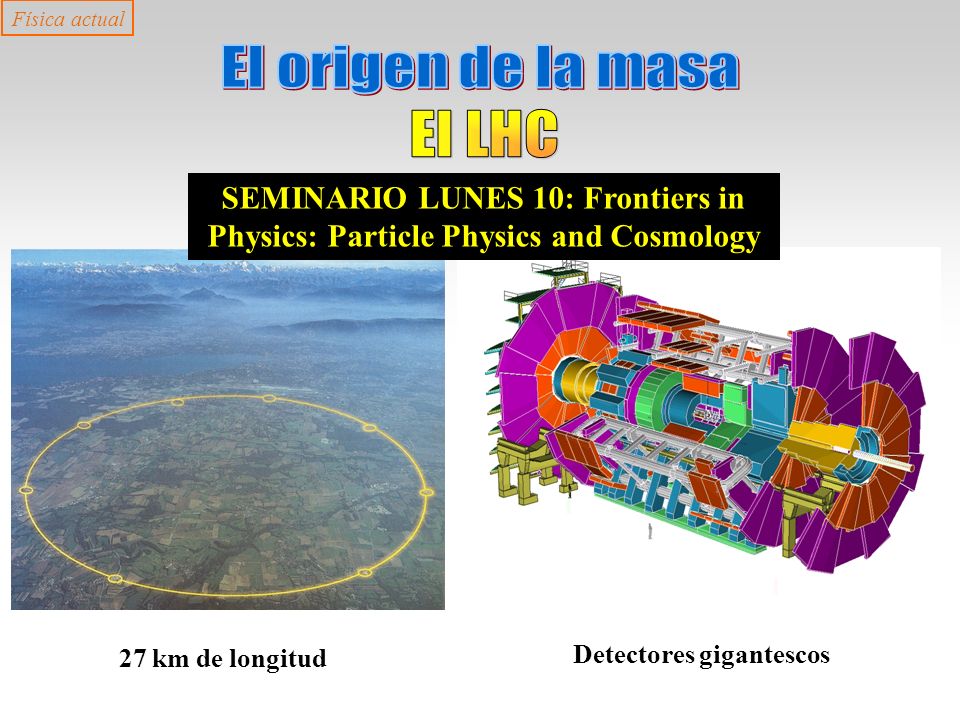 Física actual

El origen de la masa

El LHC

SEMINARIO LUNES 10: Frontiers in Physics: Particle Physics and Cosmology

27 km de longitud

Detectores gigantescos